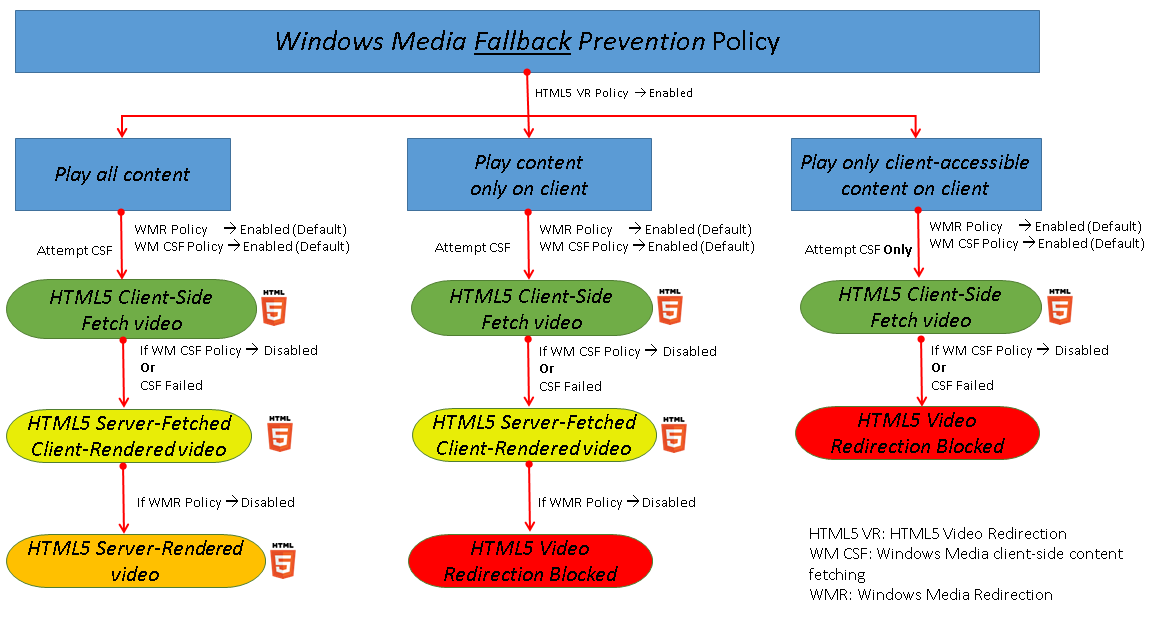 Windows Media Fallback Prevention Policy

HTML5 VR Policy → Enabled

Play all content

WMR Policy → Enabled (Default)
WM CSF Policy → Enabled (Default)
Attempt CSF

HTML5 Client-Side Fetch video

HTML

5

If WM CSF Policy → Disabled
Or
CSF Failed

HTML5 Server-Fetched Client-Rendered video

HTML

5

If WMR Policy → Disabled

HTML5 Server-Rendered video

HTML

5

Play content only on client

WMR Policy → Enabled (Default)
WM CSF Policy → Enabled (Default)
Attempt CSF

HTML5 Client-Side Fetch video

HTML

5

If WM CSF Policy → Disabled
Or
CSF Failed

HTML5 Server-Fetched Client-Rendered video

HTML

5

If WMR Policy → Disabled

HTML5 Video Redirection Blocked

Play only client-accessible content on client

WMR Policy → Enabled (Default)
WM CSF Policy → Enabled (Default)
Attempt CSF Only

HTML5 Client-Side Fetch video

HTML

5

If WM CSF Policy → Disabled
Or
CSF Failed

HTML5 Video Redirection Blocked

HTML5 VR: HTML5 Video Redirection
WM CSF: Windows Media client-side content fetching
WMR: Windows Media Redirection